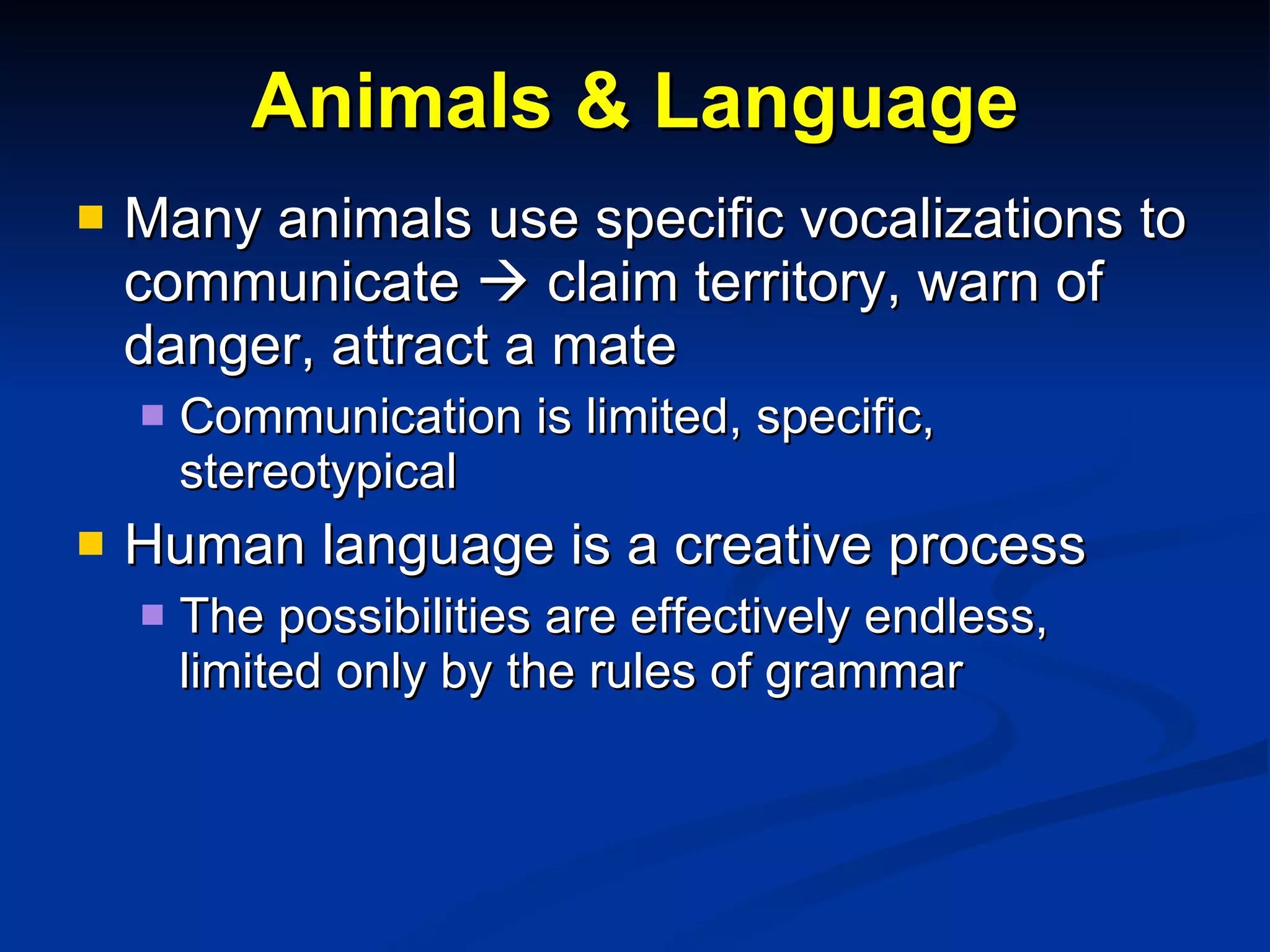 Animals & Language

Many animals use specific vocalizations to communicate → claim territory, warn of danger, attract a mate

Communication is limited, specific, stereotypical

Human language is a creative process

The possibilities are effectively endless, limited only by the rules of grammar